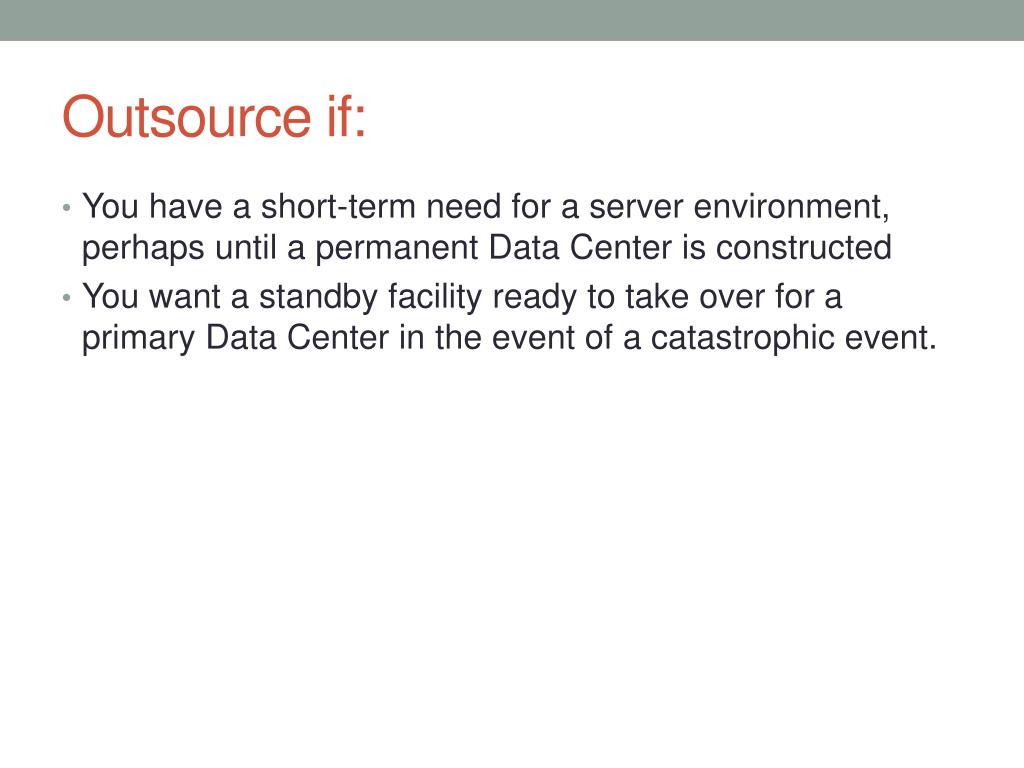 Outsource if:

• You have a short-term need for a server environment, perhaps until a permanent Data Center is constructed
• You want a standby facility ready to take over for a primary Data Center in the event of a catastrophic event.